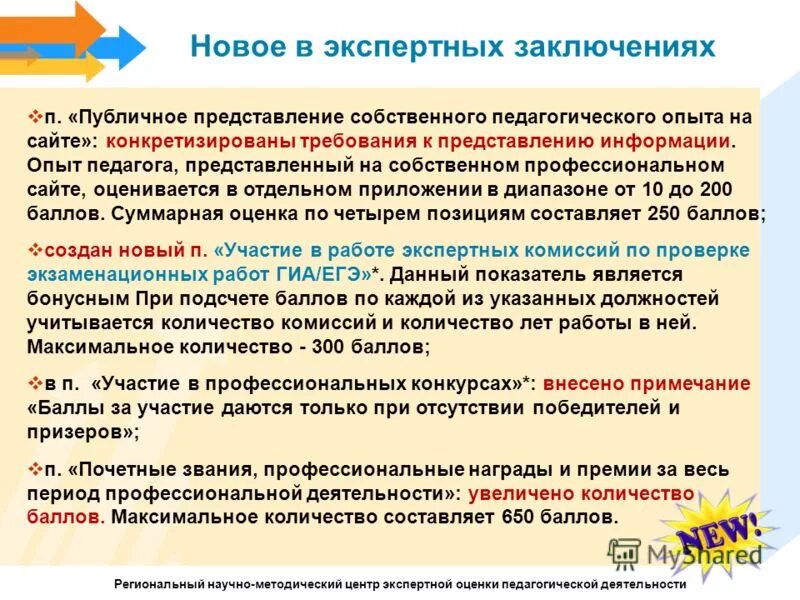 Новое в экспертных заключениях

❖п. «Публичное представление собственного педагогического опыта на сайте»: конкретизированы требования к представлению информации. Опыт педагога, представленный на собственном профессиональном сайте, оценивается в отдельном приложении в диапазоне от 10 до 200 баллов. Суммарная оценка по четырем позициям составляет 250 баллов;

❖создан новый п. «Участие в работе экспертных комиссий по проверке экзаменационных работ ГИА/ЕГЭ»*. Данный показатель является бонусным При подсчете баллов по каждой из указанных должностей учитывается количество комиссий и количество лет работы в ней. Максимальное количество - 300 баллов;

❖в п. «Участие в профессиональных конкурсах»*: внесено примечание «Баллы за участие даются только при отсутствии победителей и призеров»;

❖п. «Почетные звания, профессиональные награды и премии за весь период профессиональной деятельности»: увеличено количество баллов. Максимальное количество составляет 650 баллов.

NEW!

MyShared

Региональный научно-методический центр экспертной оценки педагогической деятельности